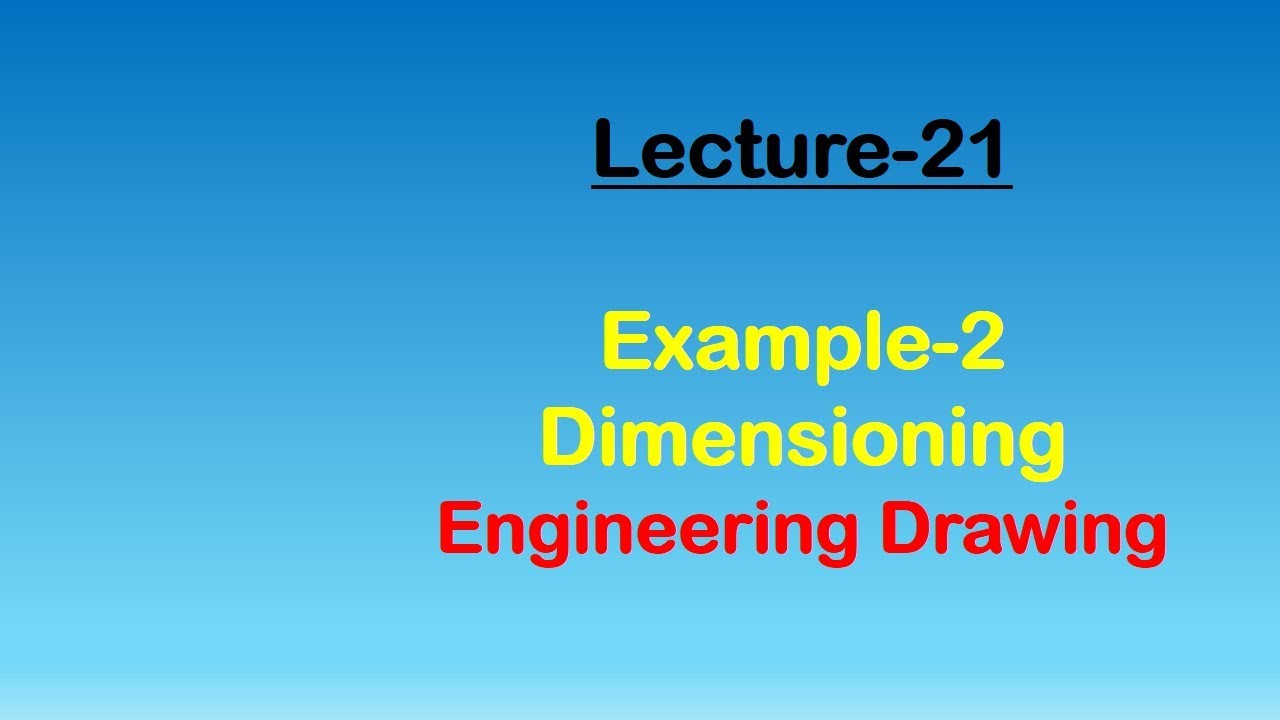 Lecture-21

Example-2
Dimensioning
Engineering Drawing